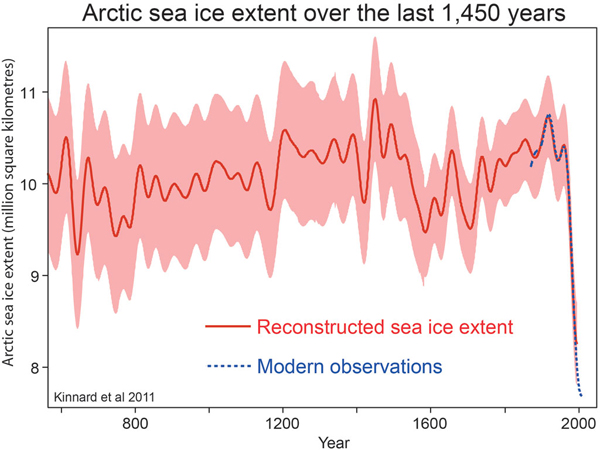 Arctic sea ice extent over the last 1,450 years

Arctic sea ice extent (million square kilometres)

11

10

9

8

Reconstructed sea ice extent

Modern observations

Kinnard et al 2011

800

1200

1600

2000

Year